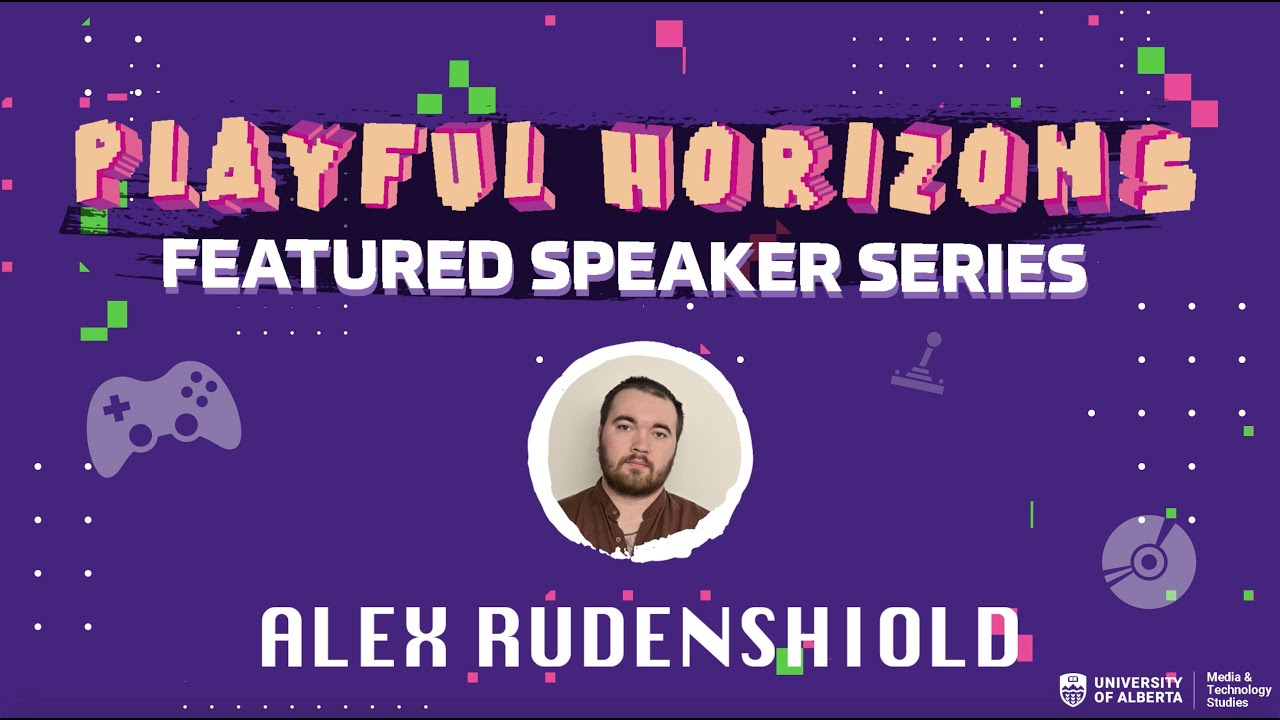 PLAYFUL HORIZONS
FEATURED SPEAKER SERIES

ALEX RUDENSHIOLD

UNIVERSITY OF ALBERTA
Media & Technology Studies